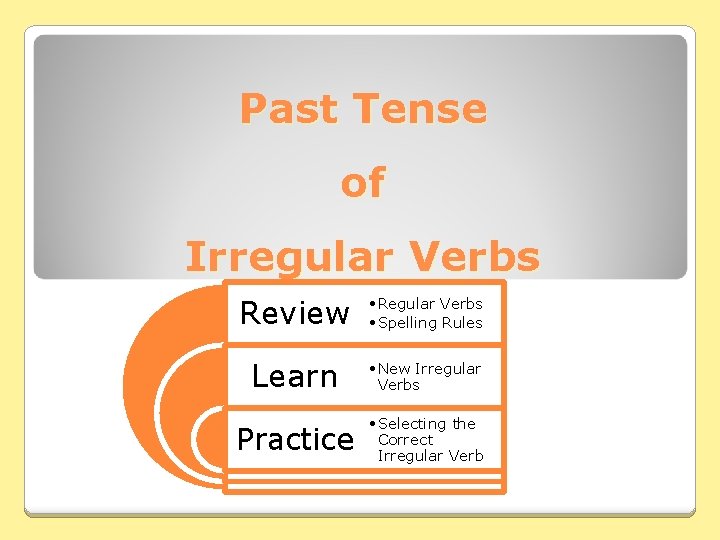 Past Tense

of

Irregular Verbs

Review
• Regular Verbs
• Spelling Rules

Learn
• New Irregular Verbs

Practice
• Selecting the Correct Irregular Verb